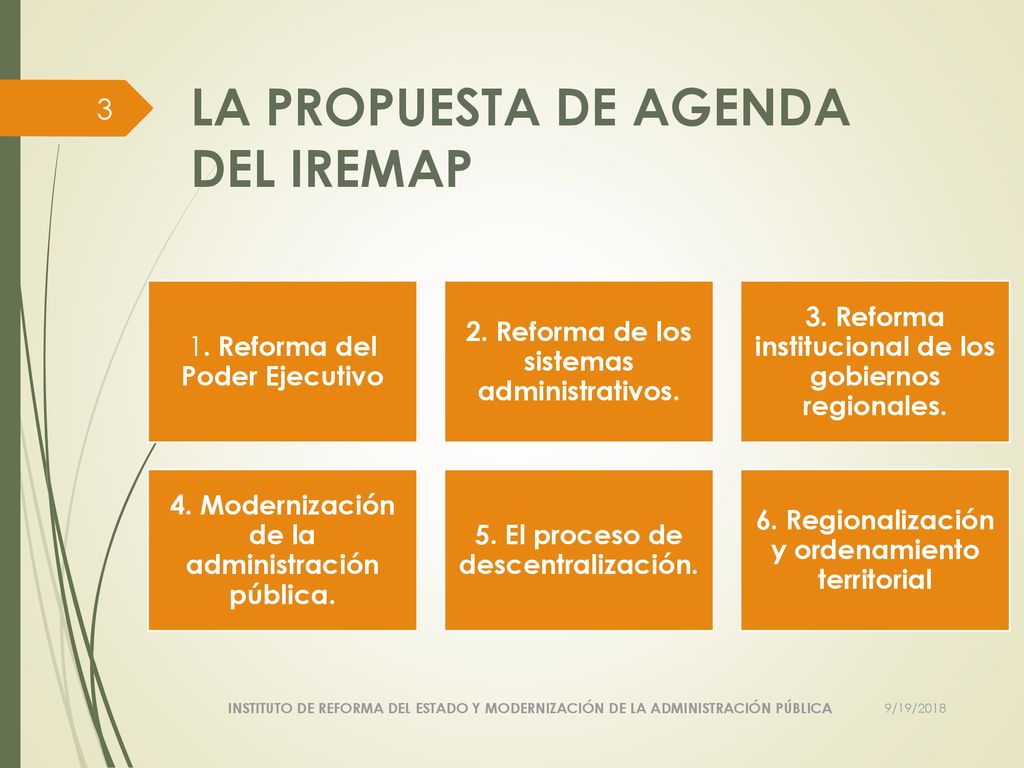 3

LA PROPUESTA DE AGENDA DEL IREMAP

1. Reforma del Poder Ejecutivo

2. Reforma de los sistemas administrativos.

3. Reforma institucional de los gobiernos regionales.

4. Modernización de la administración pública.

5. El proceso de descentralización.

6. Regionalización y ordenamiento territorial

INSTITUTO DE REFORMA DEL ESTADO Y MODERNIZACIÓN DE LA ADMINISTRACIÓN PÚBLICA

9/19/2018